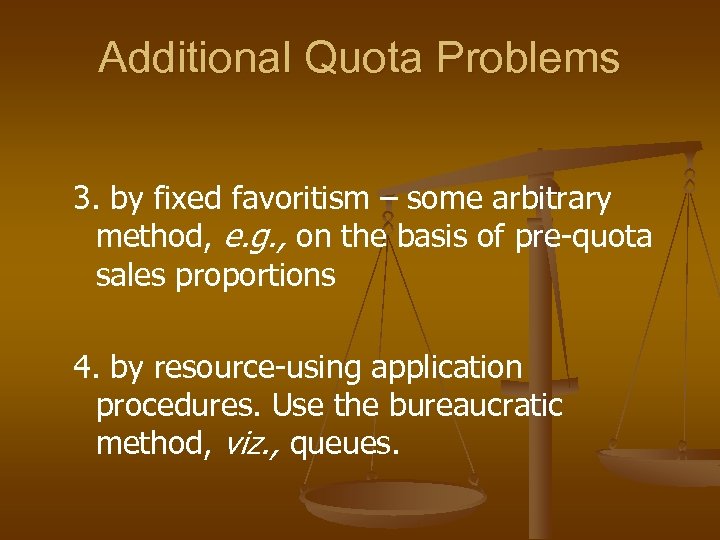 Additional Quota Problems

3. by fixed favoritism – some arbitrary method, e.g., on the basis of pre-quota sales proportions

4. by resource-using application procedures. Use the bureaucratic method, viz., queues.